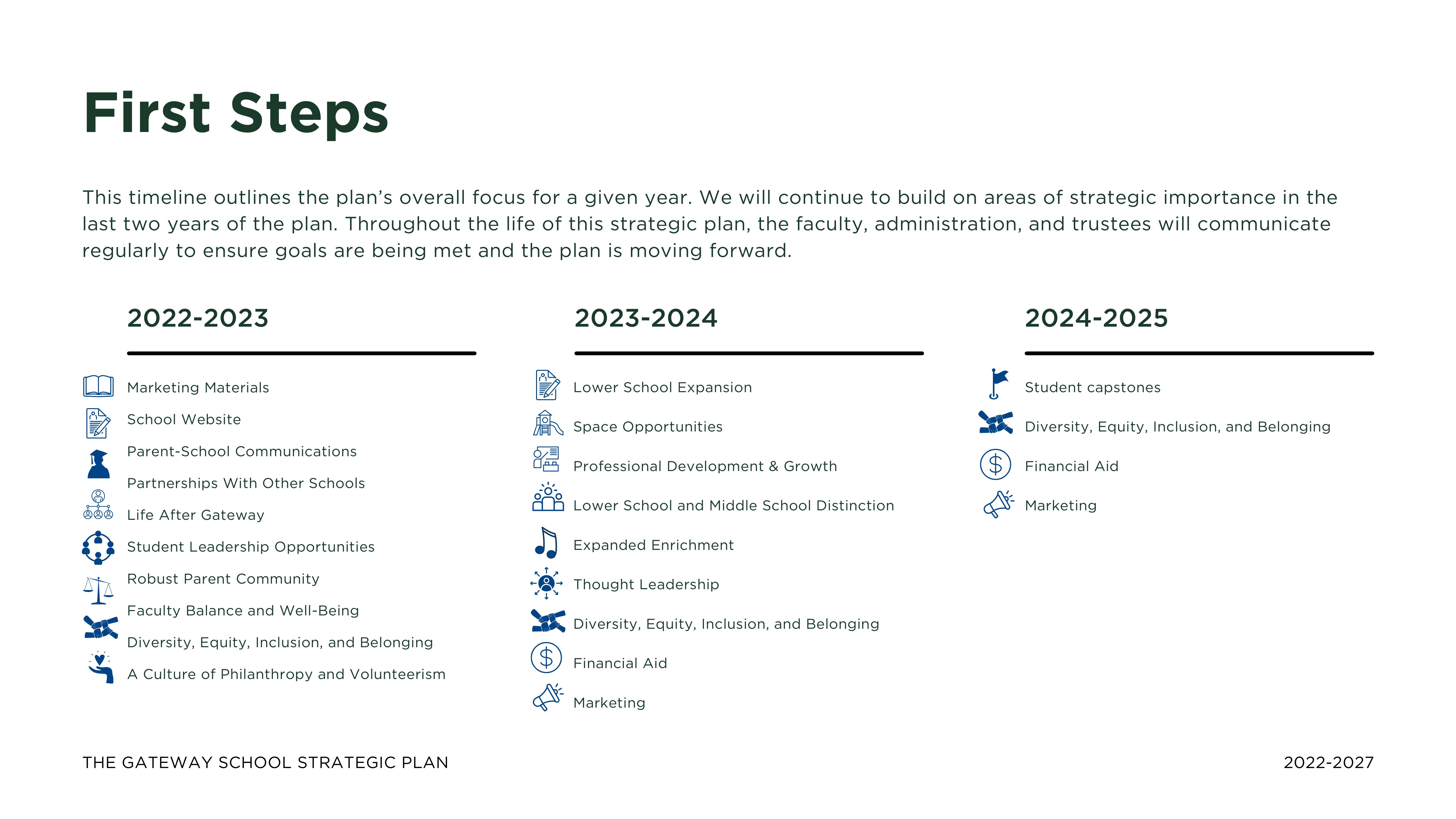 First Steps

This timeline outlines the plan's overall focus for a given year. We will continue to build on areas of strategic importance in the last two years of the plan. Throughout the life of this strategic plan, the faculty, administration, and trustees will communicate regularly to ensure goals are being met and the plan is moving forward.

2022-2023

Marketing Materials
School Website
Parent-School Communications
Partnerships With Other Schools
Life After Gateway
Student Leadership Opportunities
Robust Parent Community
Faculty Balance and Well-Being
Diversity, Equity, Inclusion, and Belonging
A Culture of Philanthropy and Volunteerism

2023-2024

Lower School Expansion
Space Opportunities
Professional Development & Growth
Lower School and Middle School Distinction
Expanded Enrichment
Thought Leadership
Diversity, Equity, Inclusion, and Belonging
Financial Aid
Marketing

2024-2025

Student capstones
Diversity, Equity, Inclusion, and Belonging
Financial Aid
Marketing

THE GATEWAY SCHOOL STRATEGIC PLAN

2022-2027